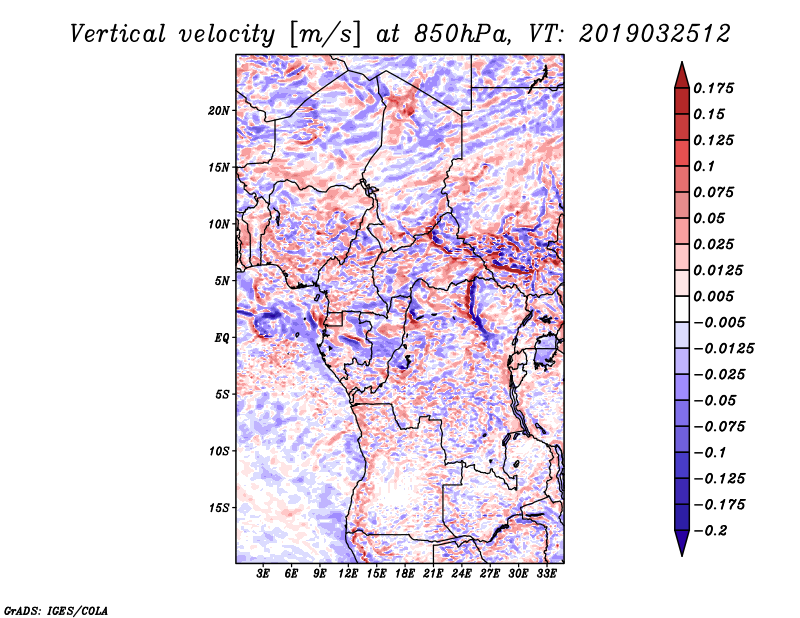 Vertical velocity [m/s] at 850hPa, VT: 2019032512

20N
15N
10N
5N
EQ
5S
10S
15S

3E 6E 9E 12E 15E 18E 21E 24E 27E 30E 33E

0.175
0.15
0.125
0.1
0.075
0.05
0.025
0.0125
0.005
−0.005
−0.0125
−0.025
−0.05
−0.075
−0.1
−0.125
−0.175
−0.2

GrADS: IGES/COLA